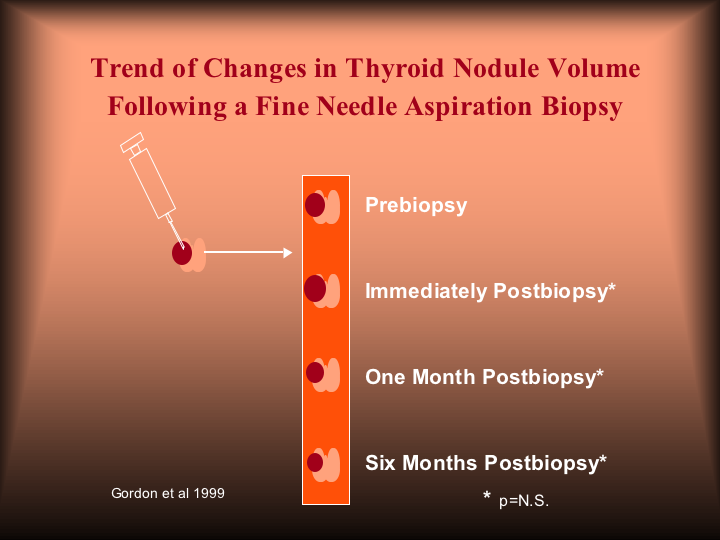 Trend of Changes in Thyroid Nodule Volume Following a Fine Needle Aspiration Biopsy

Prebiopsy

Immediately Postbiopsy*

One Month Postbiopsy*

Six Months Postbiopsy*

Gordon et al 1999

* p=N.S.